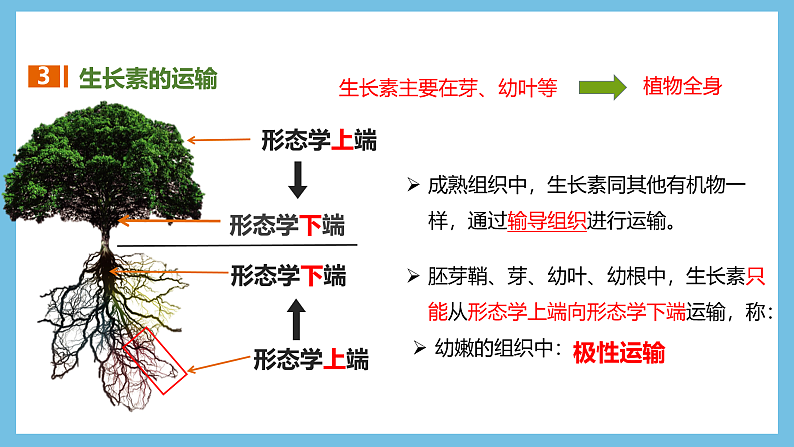 3 生长素的运输

生长素主要在芽、幼叶等 植物全身

形态学上端

形态学下端

形态学下端

形态学上端

➢ 成熟组织中，生长素同其他有机物一样，通过输导组织进行运输。

➢ 胚芽鞘、芽、幼叶、幼根中，生长素只能从形态学上端向形态学下端运输，称：

➢ 幼嫩的组织中：极性运输